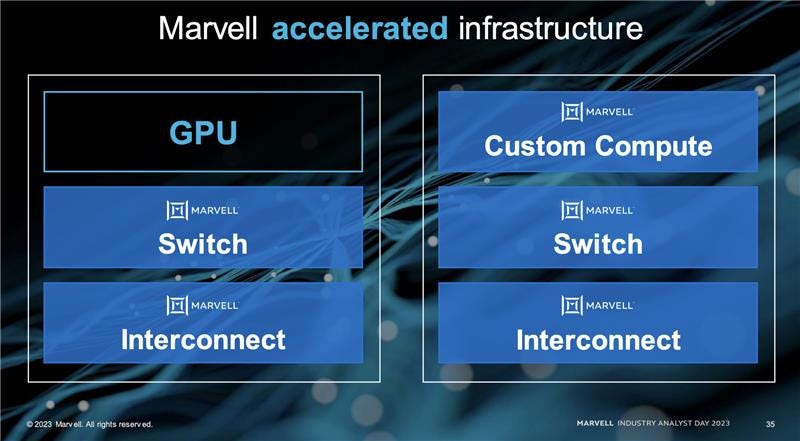 Marvell accelerated infrastructure

GPU

MARVELL
Switch

MARVELL
Interconnect

MARVELL
Custom Compute

MARVELL
Switch

MARVELL
Interconnect

© 2023 Marvell. All rights reserved.

MARVELL INDUSTRY ANALYST DAY 2023

35